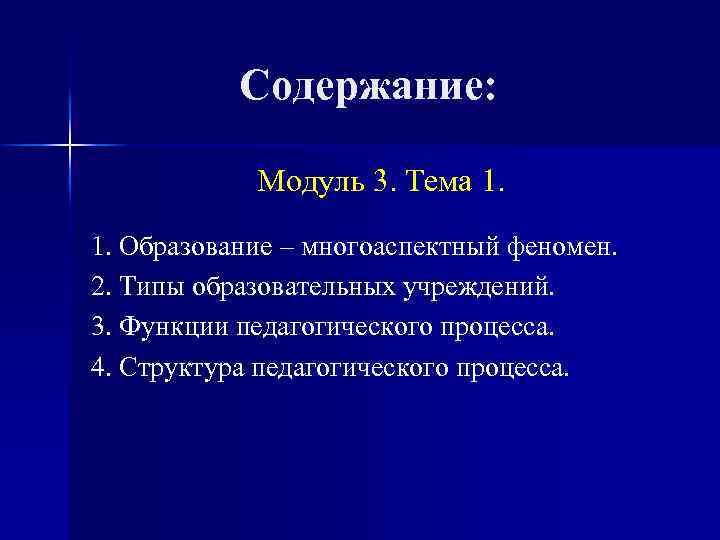 Содержание:

Модуль 3. Тема 1.

1. Образование – многоаспектный феномен.
2. Типы образовательных учреждений.
3. Функции педагогического процесса.
4. Структура педагогического процесса.